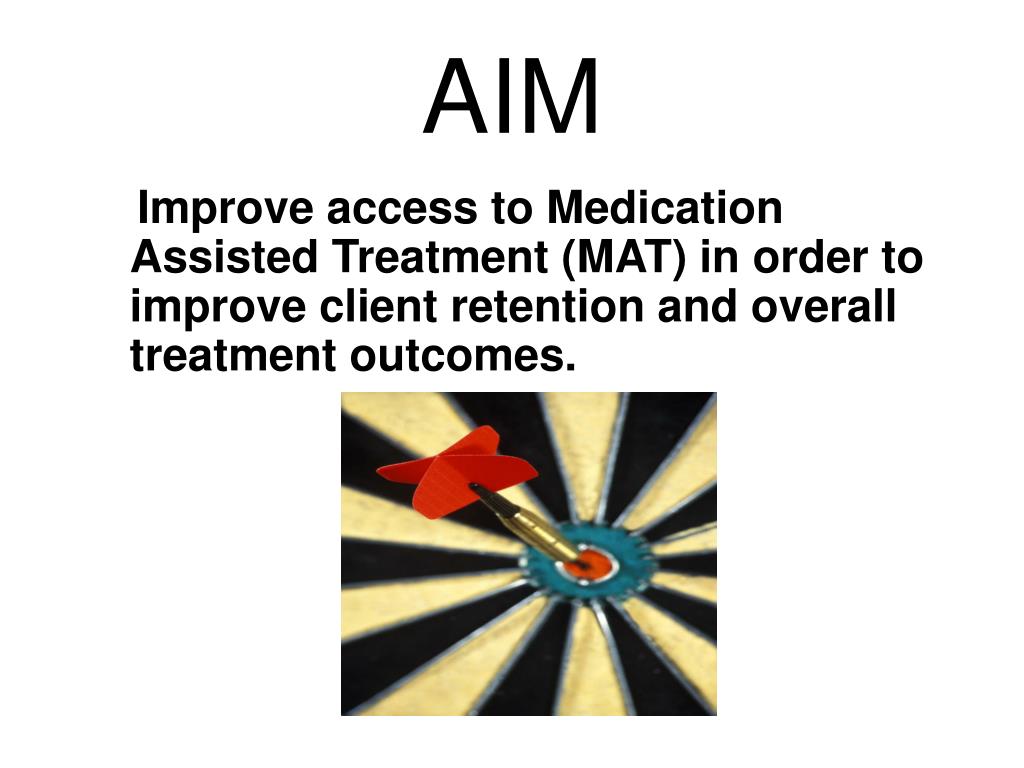 AIM

Improve access to Medication Assisted Treatment (MAT) in order to improve client retention and overall treatment outcomes.